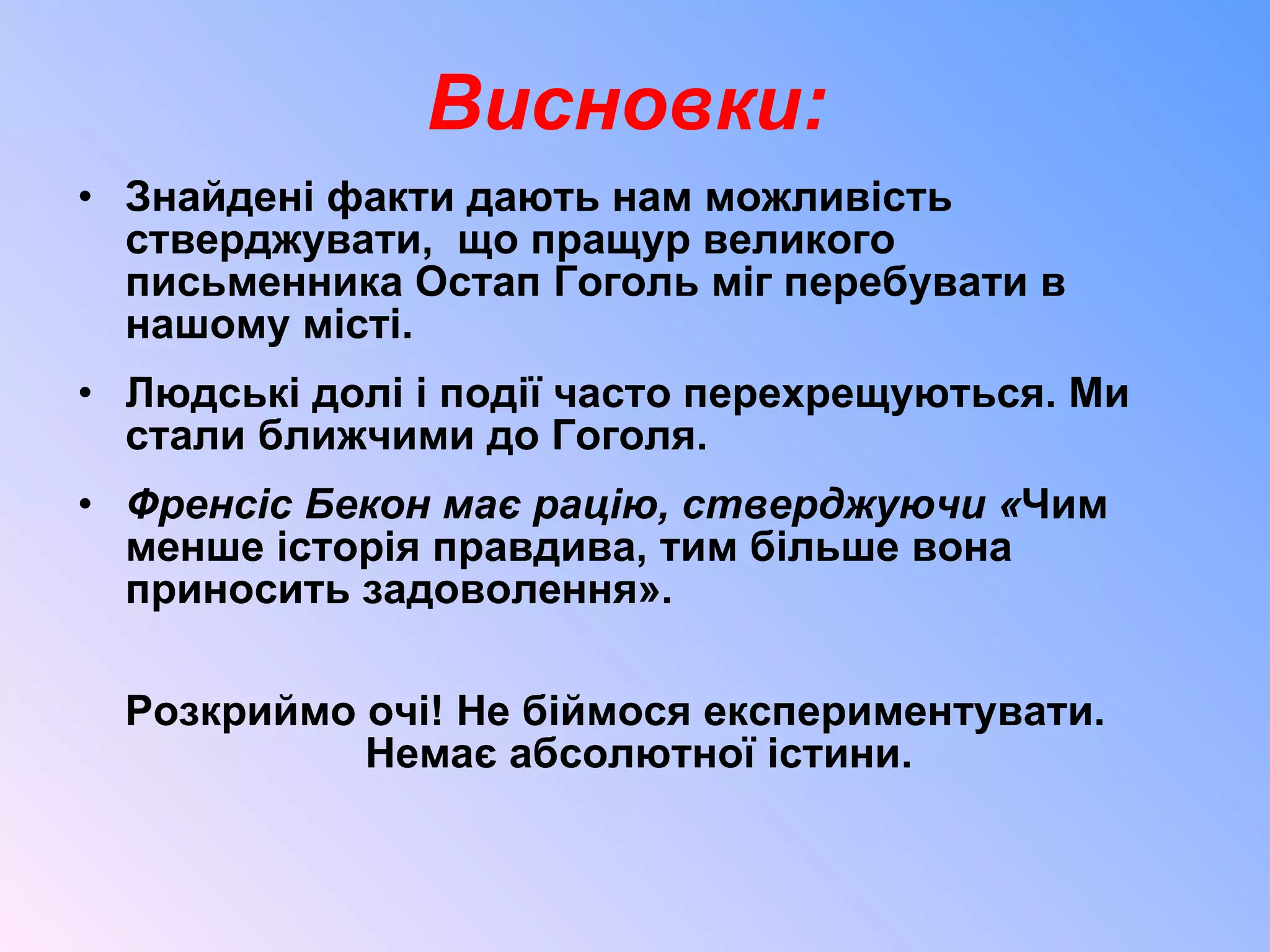 Висновки:

• Знайдені факти дають нам можливість стверджувати,  що пращур великого письменника Остап Гоголь міг перебувати в нашому місті.

• Людські долі і події часто перехрещуються. Ми стали ближчими до Гоголя.

• Френсіс Бекон має рацію, стверджуючи «Чим менше історія правдива, тим більше вона приносить задоволення».

Розкриймо очі! Не біймося експериментувати. Немає абсолютної істини.